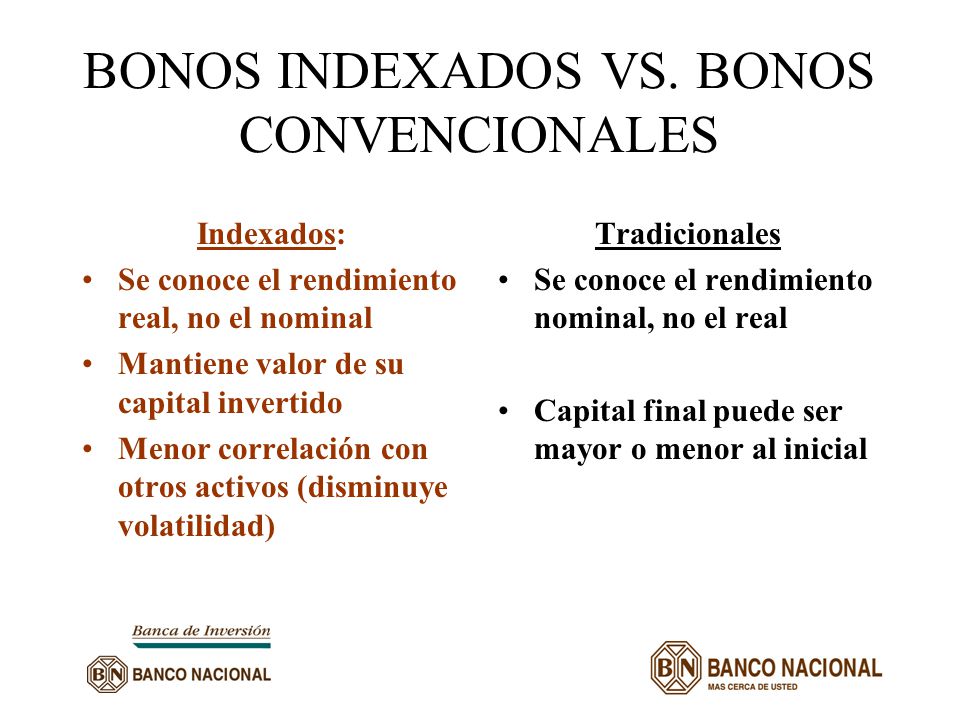 BONOS INDEXADOS VS. BONOS CONVENCIONALES

Indexados:
• Se conoce el rendimiento real, no el nominal
• Mantiene valor de su capital invertido
• Menor correlación con otros activos (disminuye volatilidad)

Tradicionales
• Se conoce el rendimiento nominal, no el real
• Capital final puede ser mayor o menor al inicial

Banca de Inversión
BN BANCO NACIONAL

BN BANCO NACIONAL
MAS CERCA DE USTED